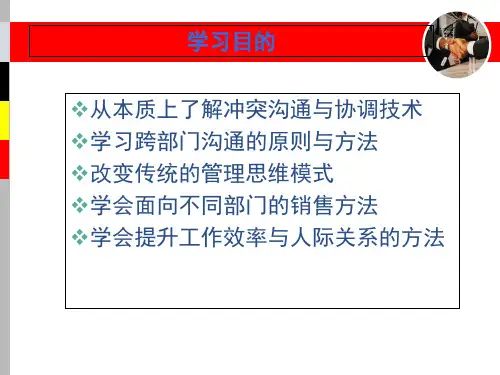 学习目的

❖从本质上了解冲突沟通与协调技术
❖学习跨部门沟通的原则与方法
❖改变传统的管理思维模式
❖学会面向不同部门的销售方法
❖学会提升工作效率与人际关系的方法